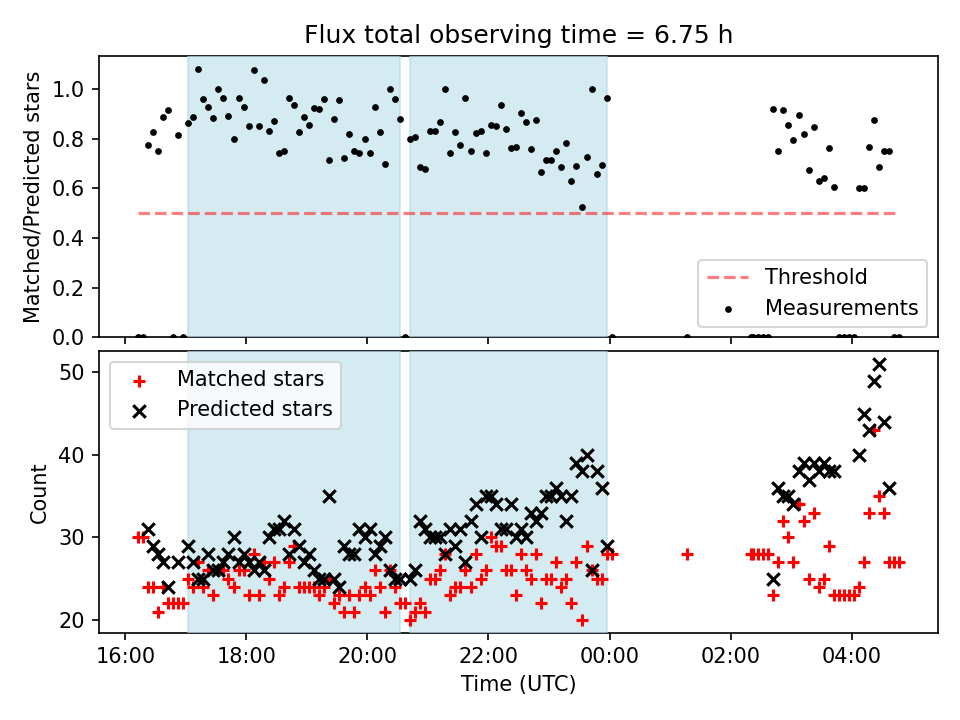 Flux total observing time = 6.75 h

Matched/Predicted stars

1.0
0.8
0.6
0.4
0.2
0.0

Threshold
Measurements

Matched stars
Predicted stars

Count

50
40
30
20

16:00
18:00
20:00
22:00
00:00
02:00
04:00

Time (UTC)